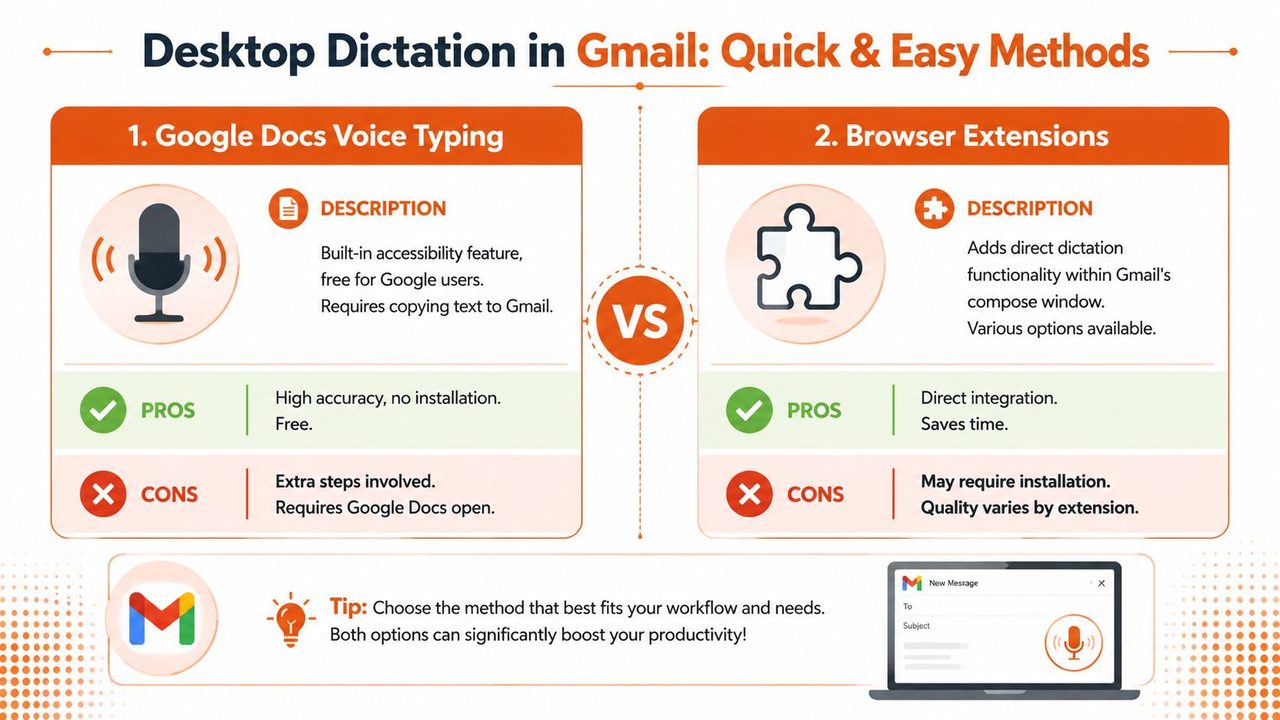 Desktop Dictation in Gmail: Quick & Easy Methods

1. Google Docs Voice Typing

DESCRIPTION

Built-in accessibility feature, free for Google users. Requires copying text to Gmail.

PROS

High accuracy, no installation. Free.

CONS

Extra steps involved. Requires Google Docs open.

VS

2. Browser Extensions

DESCRIPTION

Adds direct dictation functionality within Gmail's compose window. Various options available.

PROS

Direct integration. Saves time.

CONS

May require installation. Quality varies by extension.

Tip: Choose the method that best fits your workflow and needs. Both options can significantly boost your productivity!

New Message
To
Subject